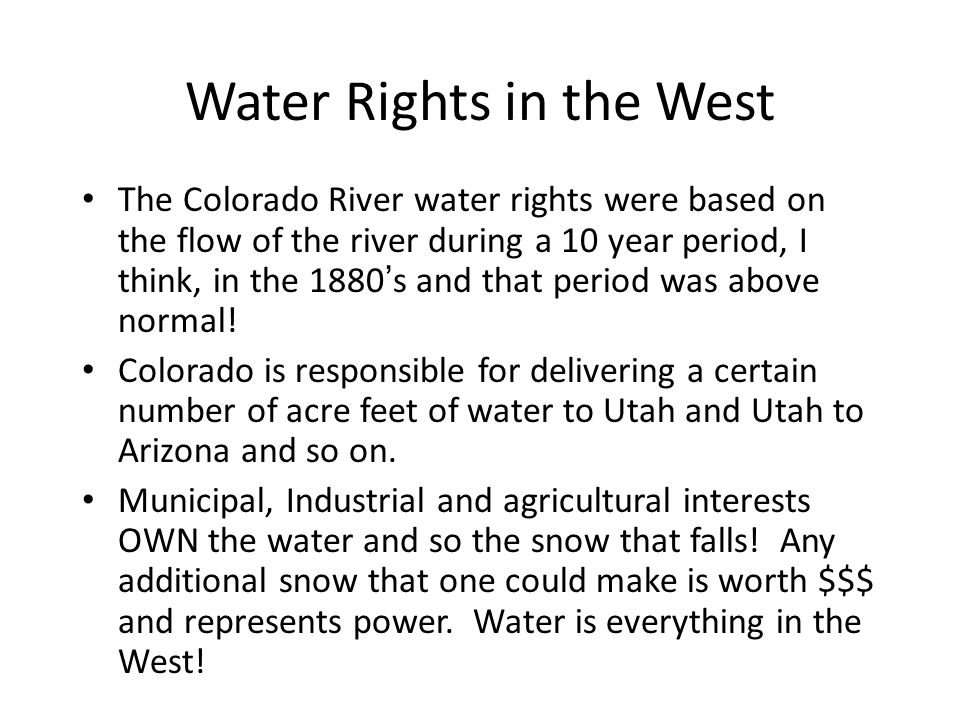 Water Rights in the West

• The Colorado River water rights were based on the flow of the river during a 10 year period, I think, in the 1880's and that period was above normal!
• Colorado is responsible for delivering a certain number of acre feet of water to Utah and Utah to Arizona and so on.
• Municipal, Industrial and agricultural interests OWN the water and so the snow that falls! Any additional snow that one could make is worth \$\$\$ and represents power. Water is everything in the West!